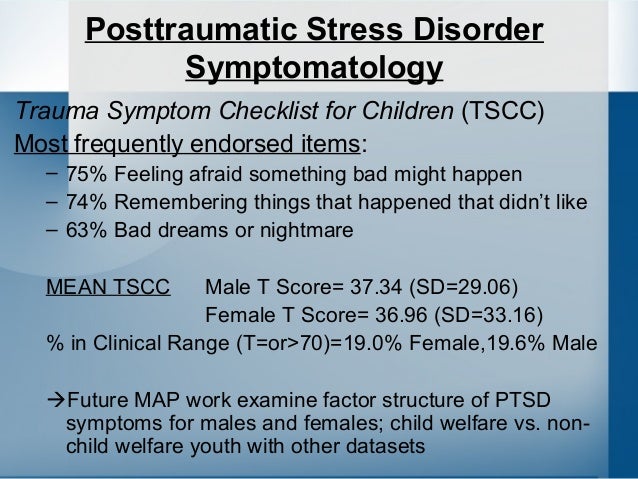 Posttraumatic Stress Disorder Symptomatology

Trauma Symptom Checklist for Children (TSCC)
Most frequently endorsed items:
– 75% Feeling afraid something bad might happen
– 74% Remembering things that happened that didn't like
– 63% Bad dreams or nightmare

MEAN TSCC Male T Score= 37.34 (SD=29.06)
Female T Score= 36.96 (SD=33.16)
% in Clinical Range (T=or>70)=19.0% Female,19.6% Male

→Future MAP work examine factor structure of PTSD symptoms for males and females; child welfare vs. non-child welfare youth with other datasets